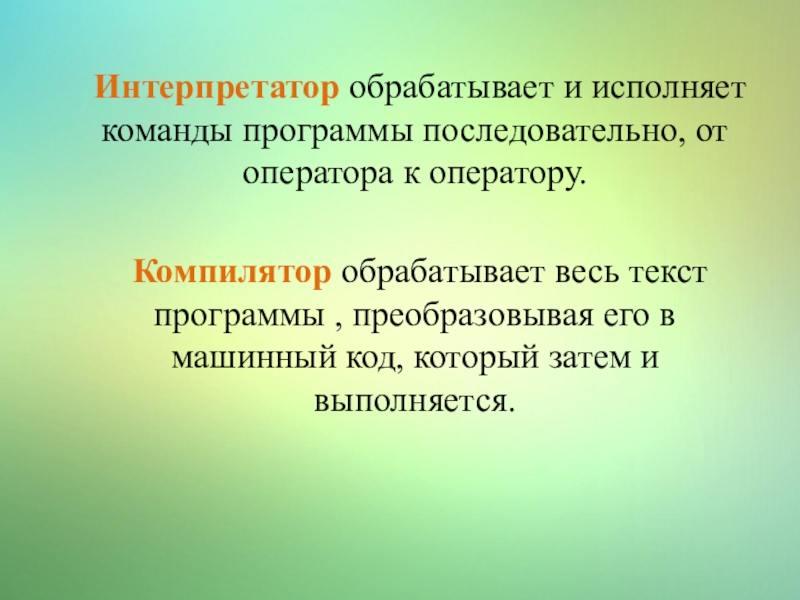 Интерпретатор обрабатывает и исполняет команды программы последовательно, от оператора к оператору.

Компилятор обрабатывает весь текст программы , преобразовывая его в машинный код, который затем и выполняется.